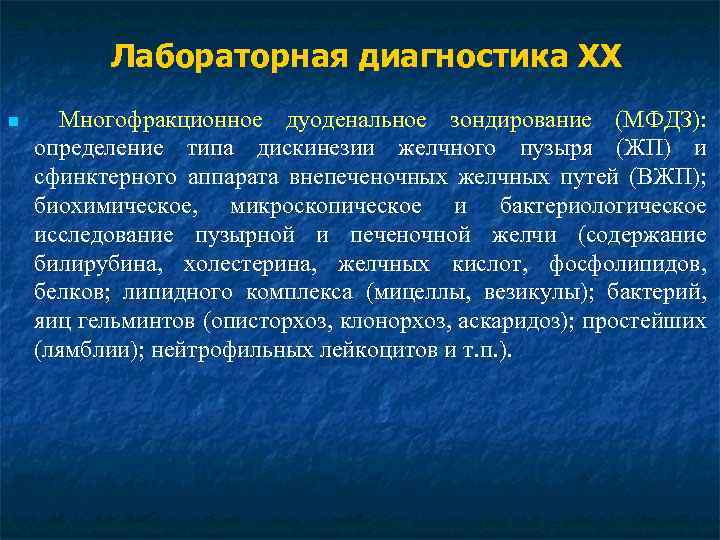 Лабораторная диагностика ХХ

Многофракционное дуоденальное зондирование (МФДЗ): определение типа дискинезии желчного пузыря (ЖП) и сфинктерного аппарата внепеченочных желчных путей (ВЖП); биохимическое, микроскопическое и бактериологическое исследование пузырной и печеночной желчи (содержание билирубина, холестерина, желчных кислот, фосфолипидов, белков; липидного комплекса (мицеллы, везикулы); бактерий, яиц гельминтов (описторхоз, клонорхоз, аскаридоз); простейших (лямблии); нейтрофильных лейкоцитов и т.п.).